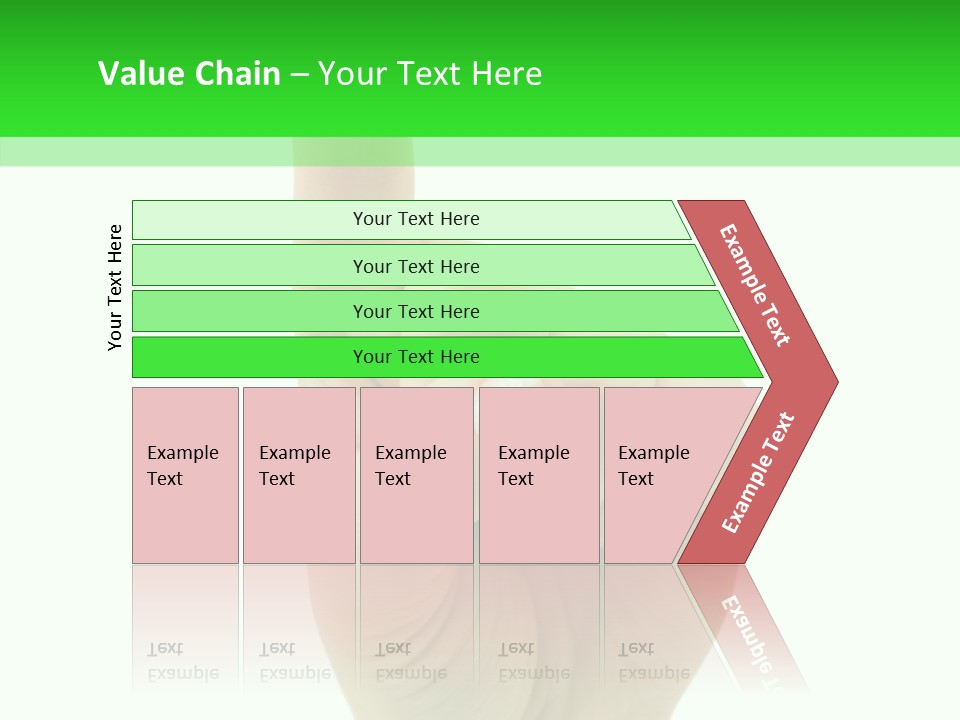 Value Chain – Your Text Here

Your Text Here

Your Text Here

Your Text Here

Your Text Here

Your Text Here

Example Text

Example Text

Example Text

Example Text

Example Text

Example Text

Example Text